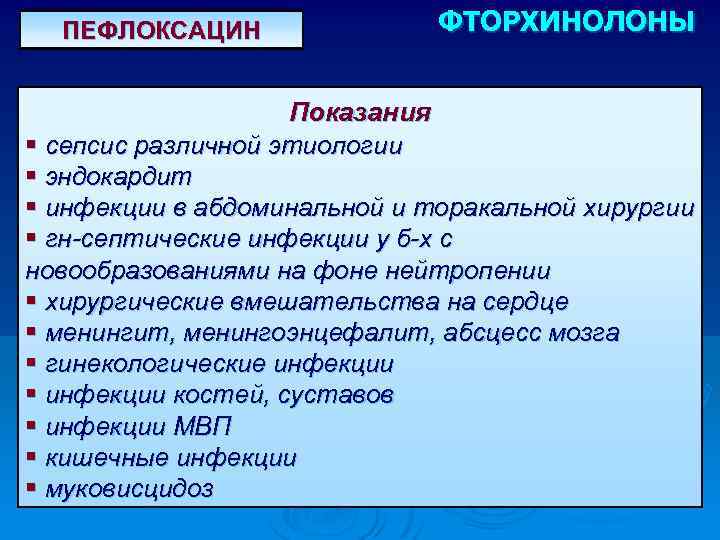 ПЕФЛОКСАЦИН

ФТОРХИНОЛОНЫ

Показания
▪ сепсис различной этиологии
▪ эндокардит
▪ инфекции в абдоминальной и торакальной хирургии
▪ гн-септические инфекции у б-х с новообразованиями на фоне нейтропении
▪ хирургические вмешательства на сердце
▪ менингит, менингоэнцефалит, абсцесс мозга
▪ гинекологические инфекции
▪ инфекции костей, суставов
▪ инфекции МВП
▪ кишечные инфекции
▪ муковисцидоз